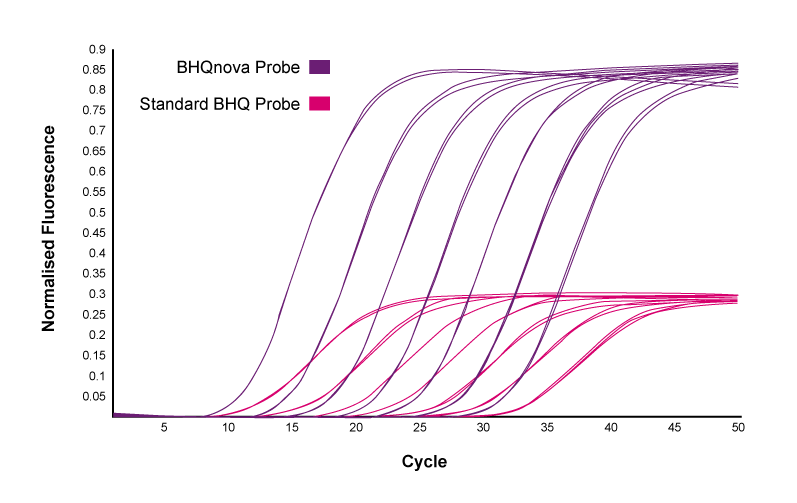 BHQnova Probe

Standard BHQ Probe

Normalised Fluorescence

0.9
0.85
0.8
0.75
0.7
0.65
0.6
0.55
0.5
0.45
0.4
0.35
0.3
0.25
0.2
0.15
0.1
0.05

5 10 15 20 25 30 35 40 45 50

Cycle